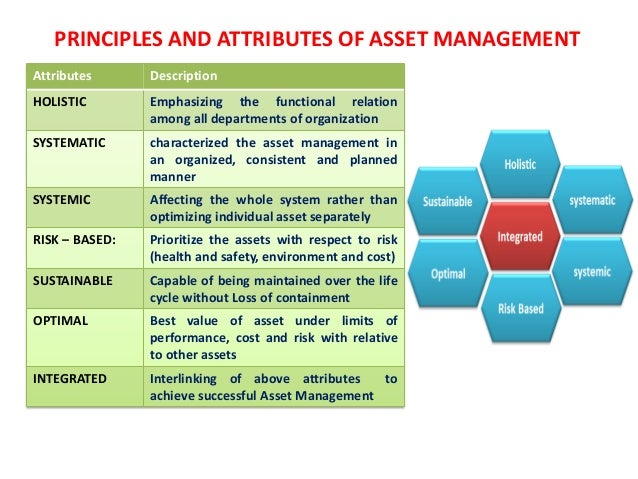 PRINCIPLES AND ATTRIBUTES OF ASSET MANAGEMENT

| Attributes | Description |
|---|---|
| HOLISTIC | Emphasizing the functional relation among all departments of organization |
| SYSTEMATIC | characterized the asset management in an organized, consistent and planned manner |
| SYSTEMIC | Affecting the whole system rather than optimizing individual asset separately |
| RISK – BASED: | Prioritize the assets with respect to risk (health and safety, environment and cost) |
| SUSTAINABLE | Capable of being maintained over the life cycle without Loss of containment |
| OPTIMAL | Best value of asset under limits of performance, cost and risk with relative to other assets |
| INTEGRATED | Interlinking of above attributes to achieve successful Asset Management |

Holistic
Sustainable
systematic
Integrated
Optimal
systemic
Risk Based